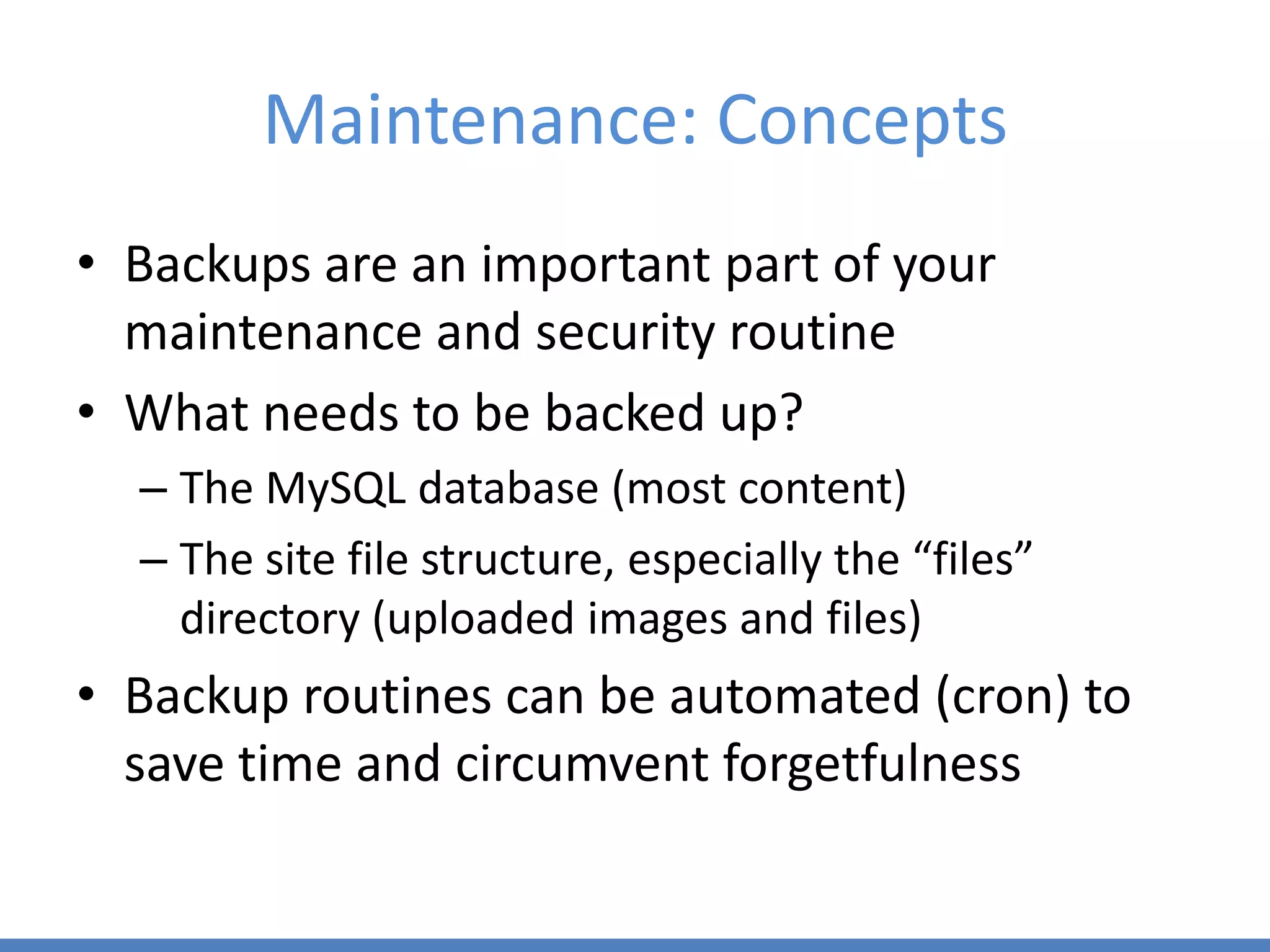 Maintenance: Concepts

• Backups are an important part of your maintenance and security routine

• What needs to be backed up?

– The MySQL database (most content)

– The site file structure, especially the “files” directory (uploaded images and files)

• Backup routines can be automated (cron) to save time and circumvent forgetfulness